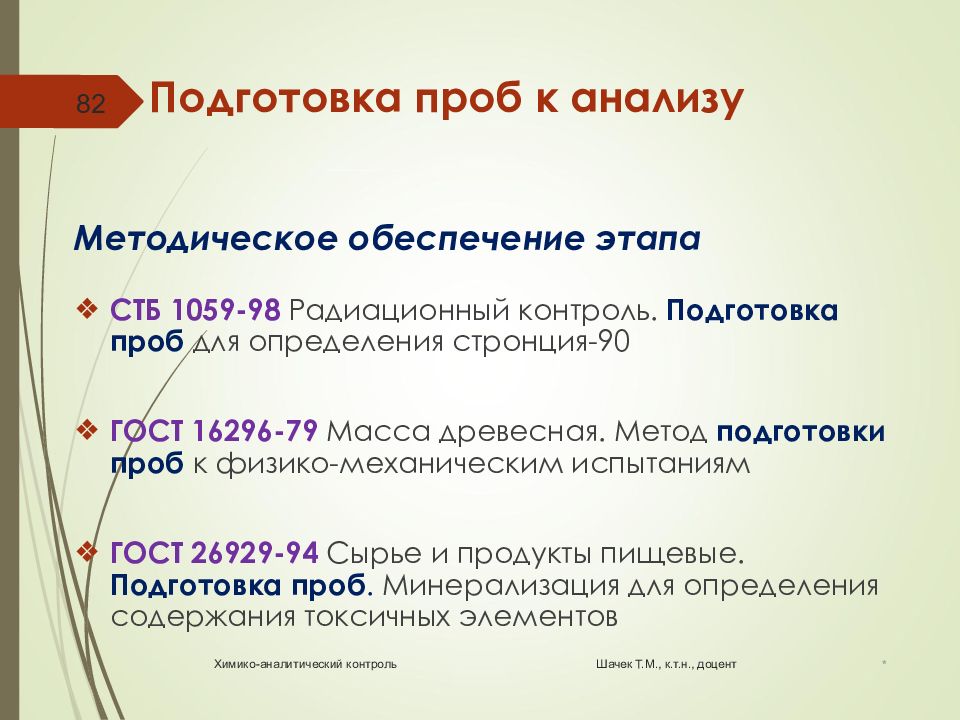 82

Подготовка проб к анализу

Методическое обеспечение этапа

❖ СТБ 1059-98 Радиационный контроль. Подготовка проб для определения стронция-90

❖ ГОСТ 16296-79 Масса древесная. Метод подготовки проб к физико-механическим испытаниям

❖ ГОСТ 26929-94 Сырье и продукты пищевые. Подготовка проб. Минерализация для определения содержания токсичных элементов

Химико-аналитический контроль

Шачек Т.М., к.т.н., доцент

*